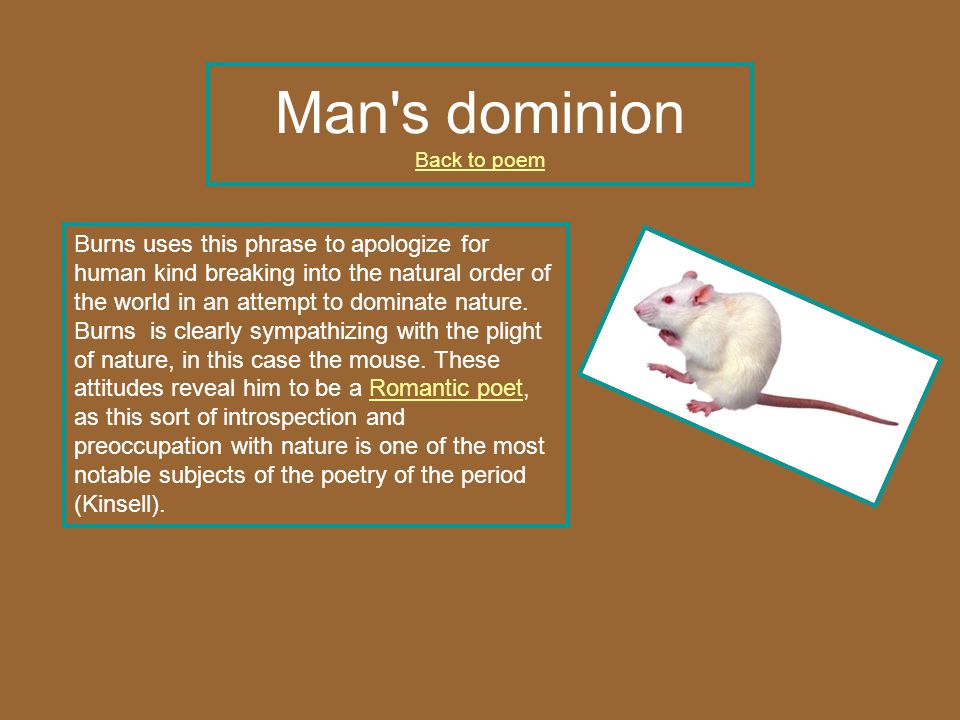 Man's dominion
Back to poem

Burns uses this phrase to apologize for human kind breaking into the natural order of the world in an attempt to dominate nature. Burns is clearly sympathizing with the plight of nature, in this case the mouse. These attitudes reveal him to be a Romantic poet, as this sort of introspection and preoccupation with nature is one of the most notable subjects of the poetry of the period (Kinsell).